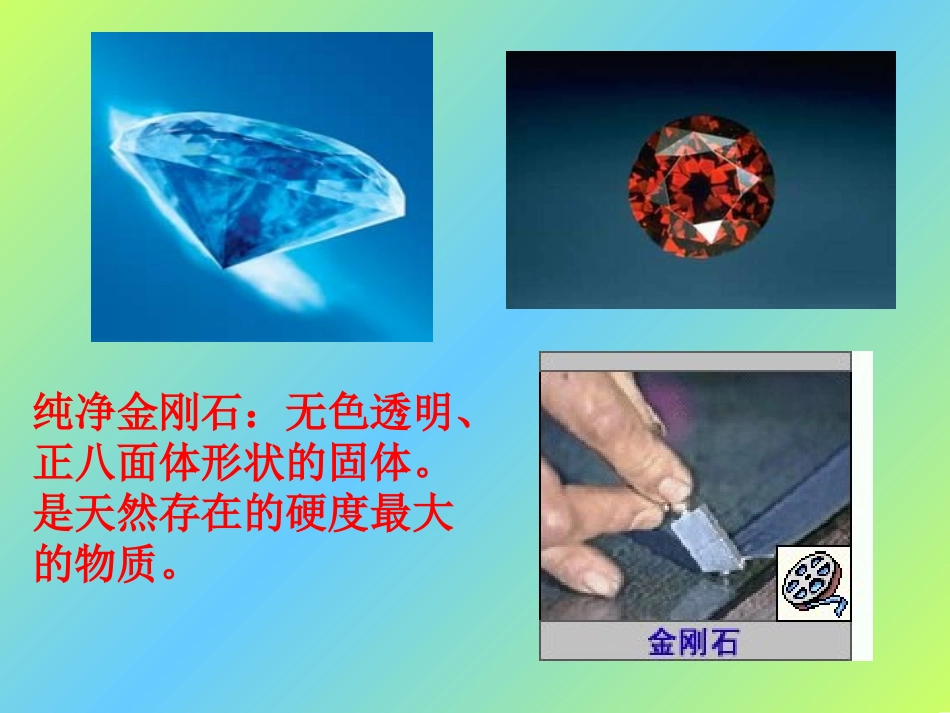 纯净金刚石：无色透明、正八面体形状的固体。是天然存在的硬度最大的物质。

金刚石